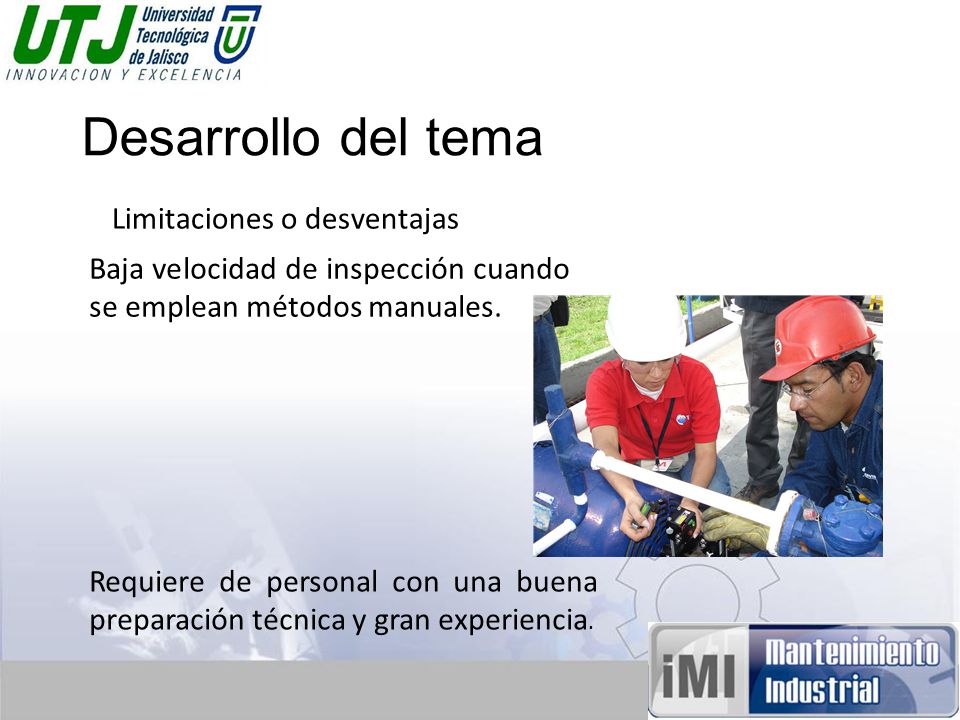 UTJ Universidad Tecnológica de Jalisco
INNOVACION Y EXCELENCIA

Desarrollo del tema

Limitaciones o desventajas

Baja velocidad de inspección cuando se emplean métodos manuales.

Requiere de personal con una buena preparación técnica y gran experiencia.

iMI Mantenimiento Industrial